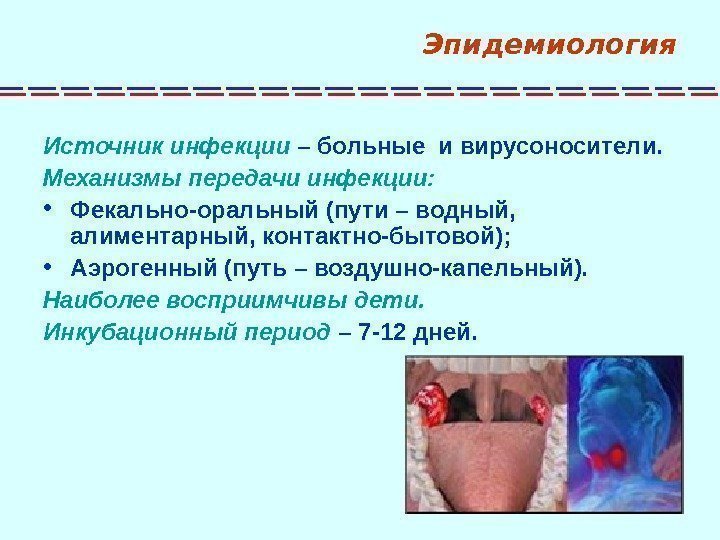 Эпидемиология

Источник инфекции – больные и вирусоносители.

Механизмы передачи инфекции:

• Фекально-оральный (пути – водный, алиментарный, контактно-бытовой);

• Аэрогенный (путь – воздушно-капельный).

Наиболее восприимчивы дети.

Инкубационный период – 7-12 дней.